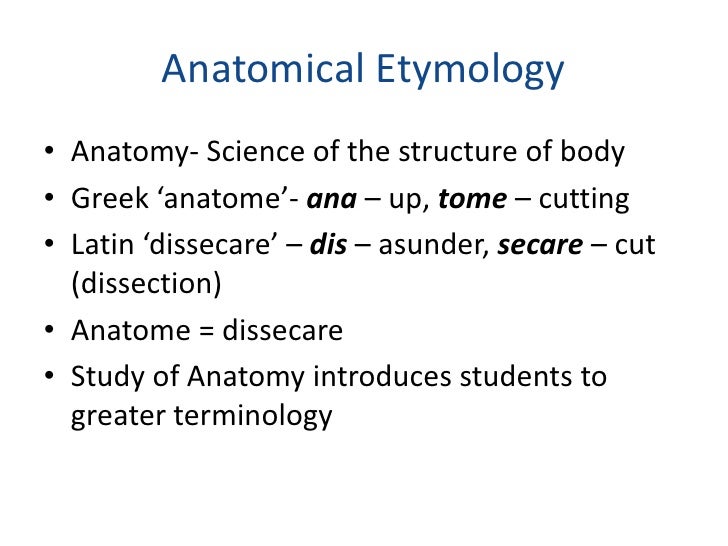 Anatomical Etymology

• Anatomy- Science of the structure of body
• Greek ‘anatome’- ana – up, tome – cutting
• Latin ‘dissecare’ – dis – asunder, secare – cut (dissection)
• Anatome = dissecare
• Study of Anatomy introduces students to greater terminology